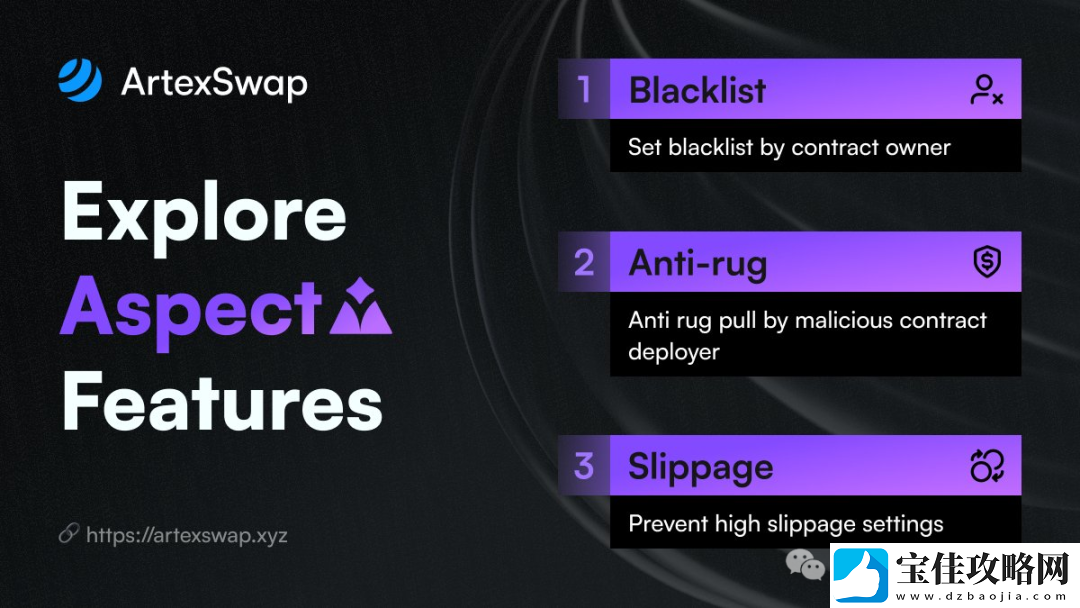 ArtexSwap

Explore Aspect Features

https://artexswap.xyz

1 Blacklist

Set blacklist by contract owner

2 Anti-rug

Anti rug pull by malicious contract deployer

3 Slippage

Prevent high slippage settings

宝佳攻略网
www.dzbaojia.com